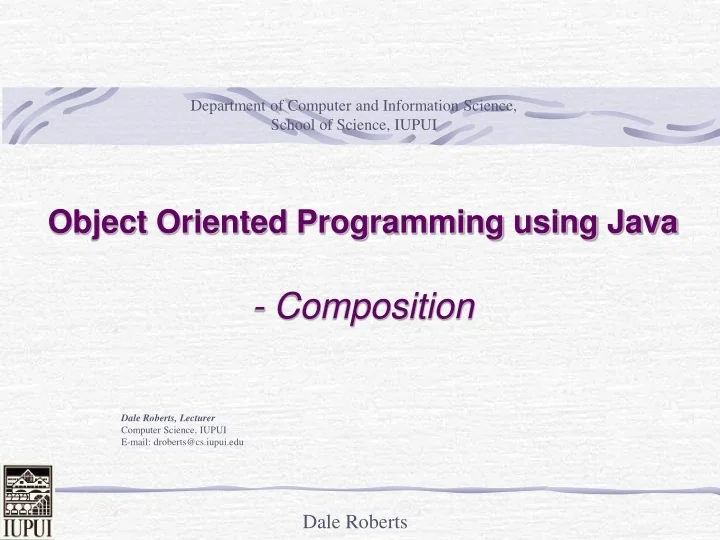 Department of Computer and Information Science,
School of Science, IUPUI

Object Oriented Programming using Java

- Composition

Dale Roberts, Lecturer
Computer Science, IUPUI
E-mail: droberts@cs.iupui.edu

IUPUI

Dale Roberts